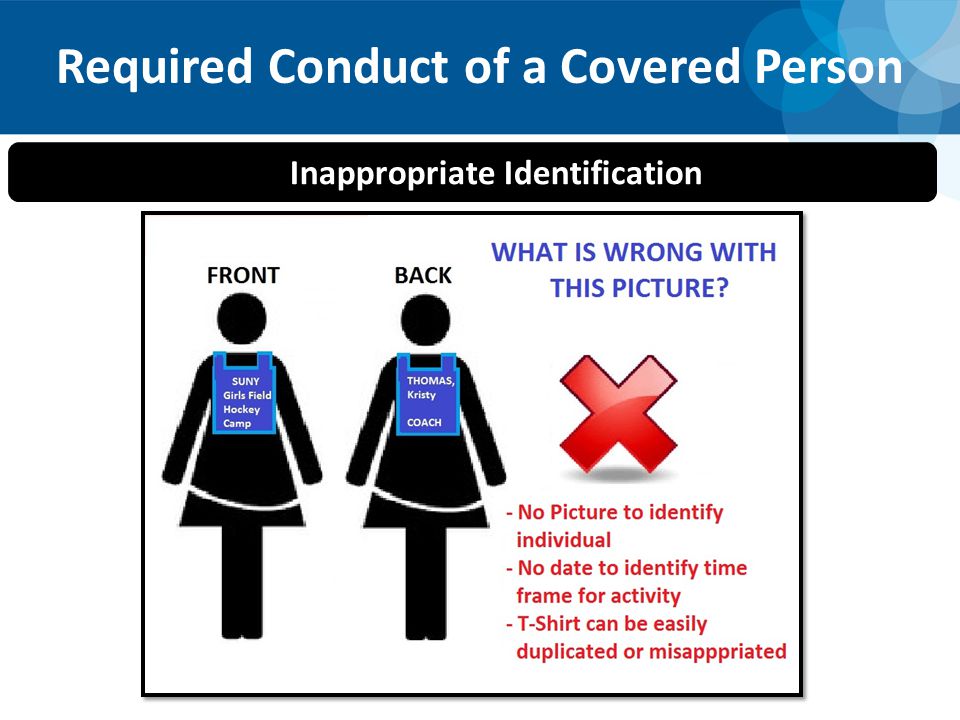 Required Conduct of a Covered Person

Inappropriate Identification

FRONT

SUNY Girls Field Hockey Camp

BACK

THOMAS, Kristy

COACH

WHAT IS WRONG WITH THIS PICTURE?

- No Picture to identify individual
- No date to identify time frame for activity
- T-Shirt can be easily duplicated or misapppriated